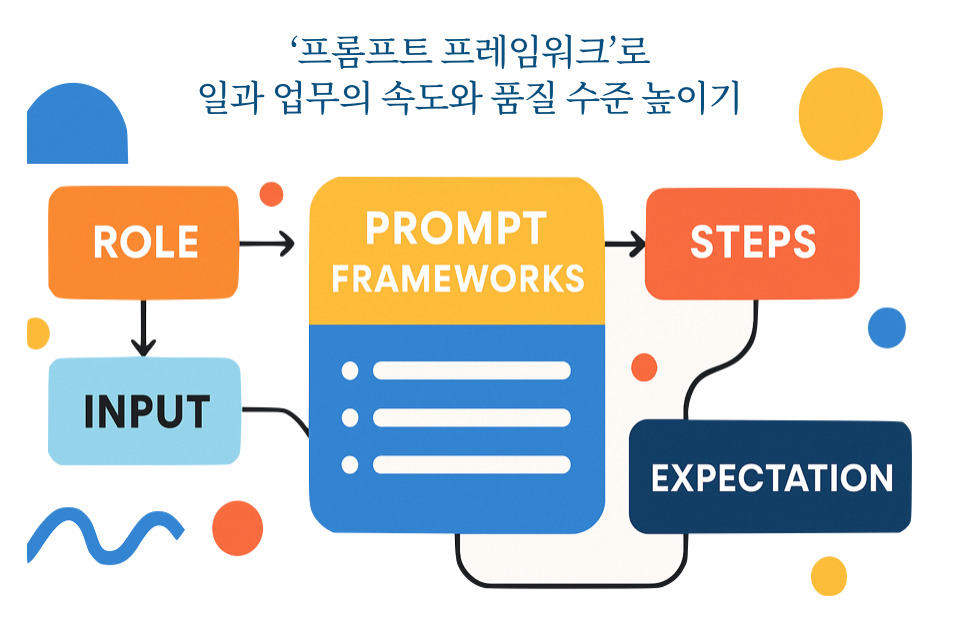 ‘프롬프트 프레임워크’로
일과 업무의 속도와 품질 수준 높이기

ROLE

PROMPT FRAMEWORKS

STEPS

INPUT

EXPECTATION